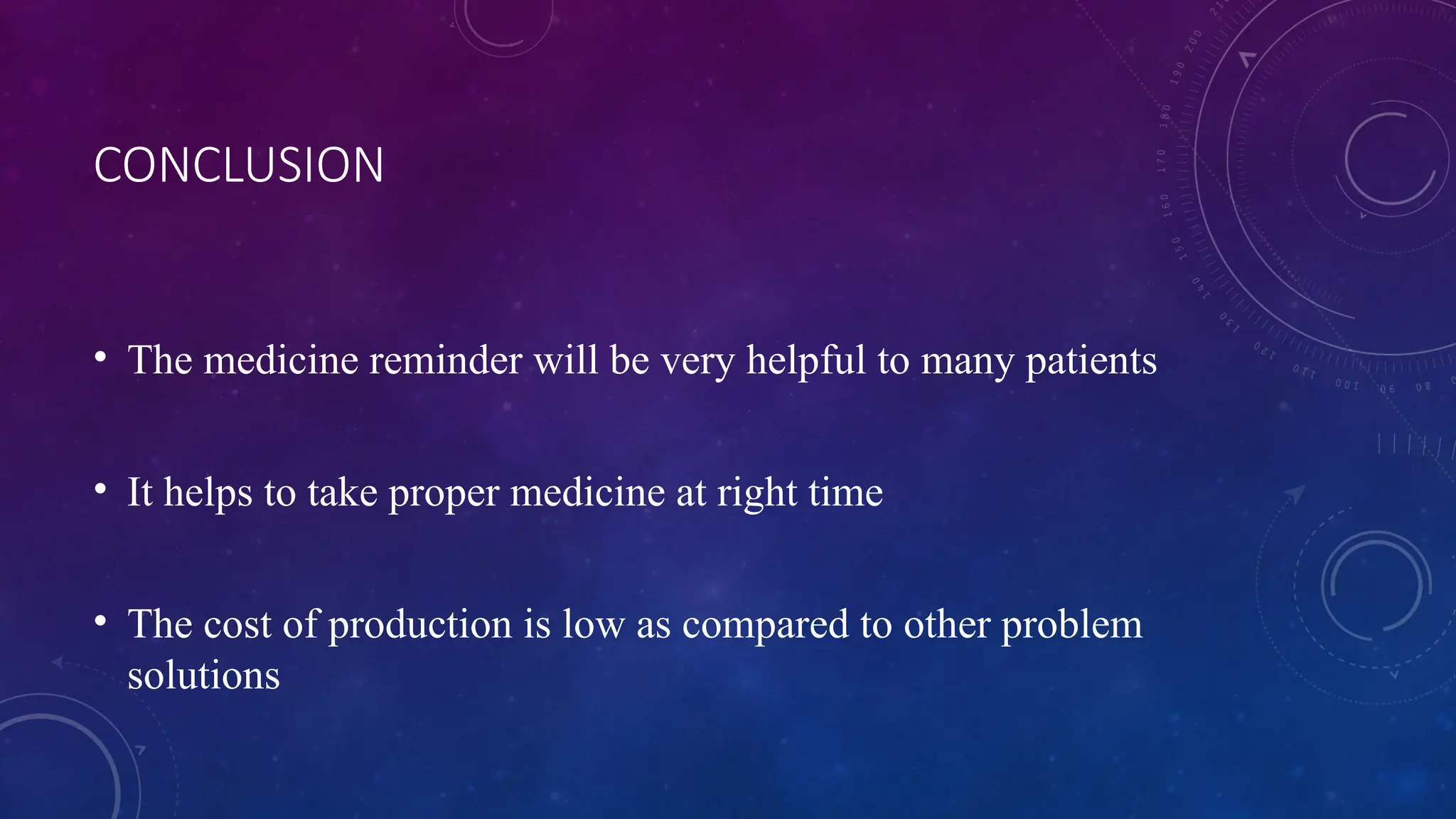 CONCLUSION

• The medicine reminder will be very helpful to many patients

• It helps to take proper medicine at right time

• The cost of production is low as compared to other problem solutions